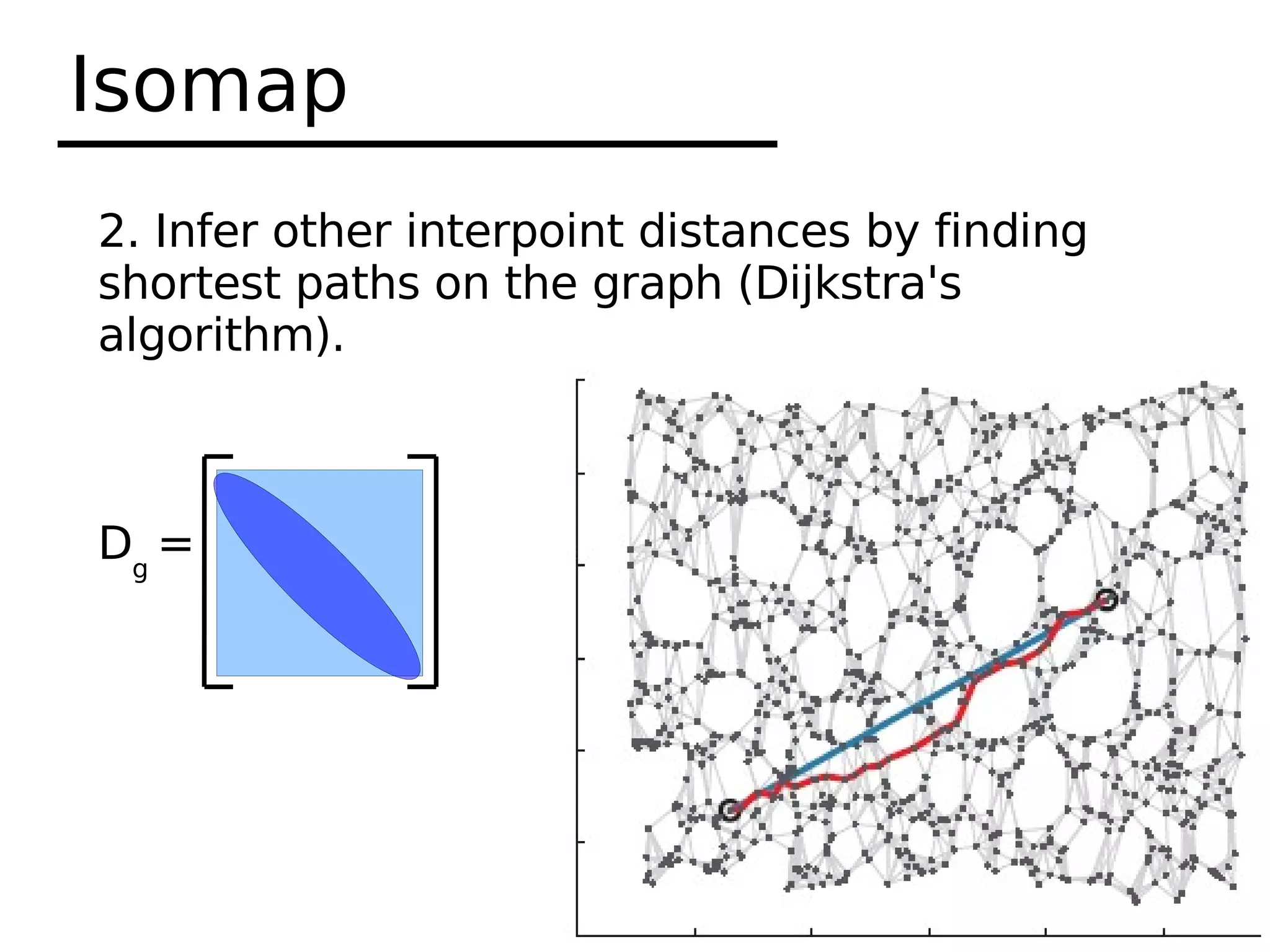 Isomap

2. Infer other interpoint distances by finding shortest paths on the graph (Dijkstra's algorithm).

$D_g =$